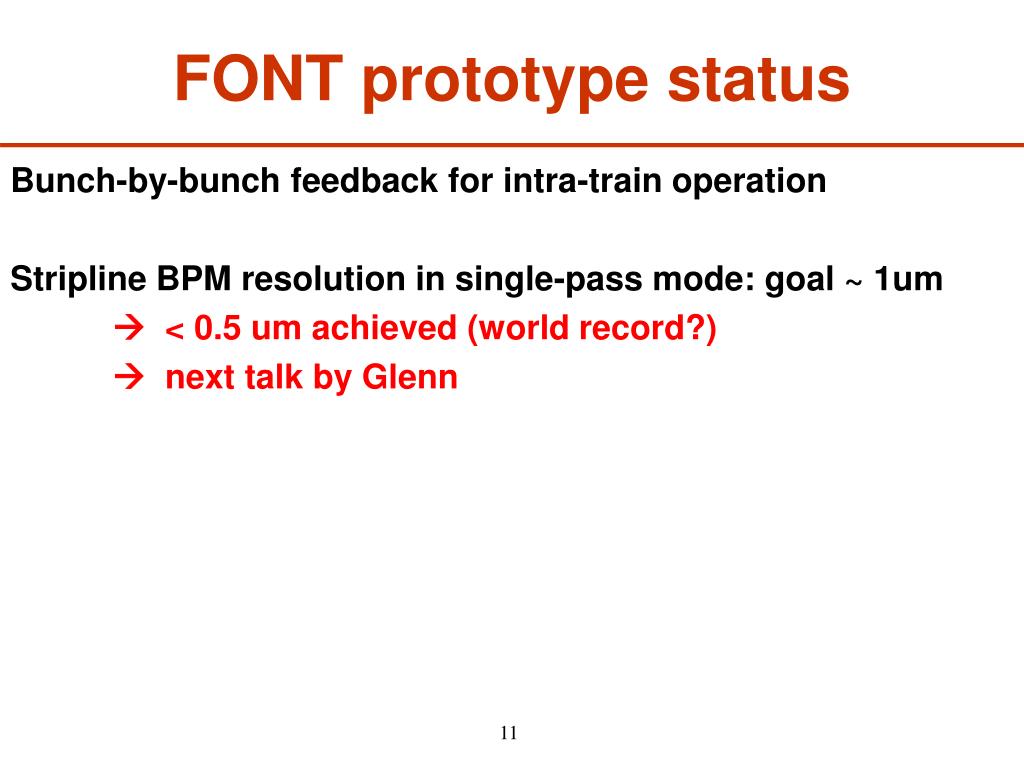 FONT prototype status

Bunch-by-bunch feedback for intra-train operation

Stripline BPM resolution in single-pass mode: goal ~ 1um

→ < 0.5 um achieved (world record?)

→ next talk by Glenn

11